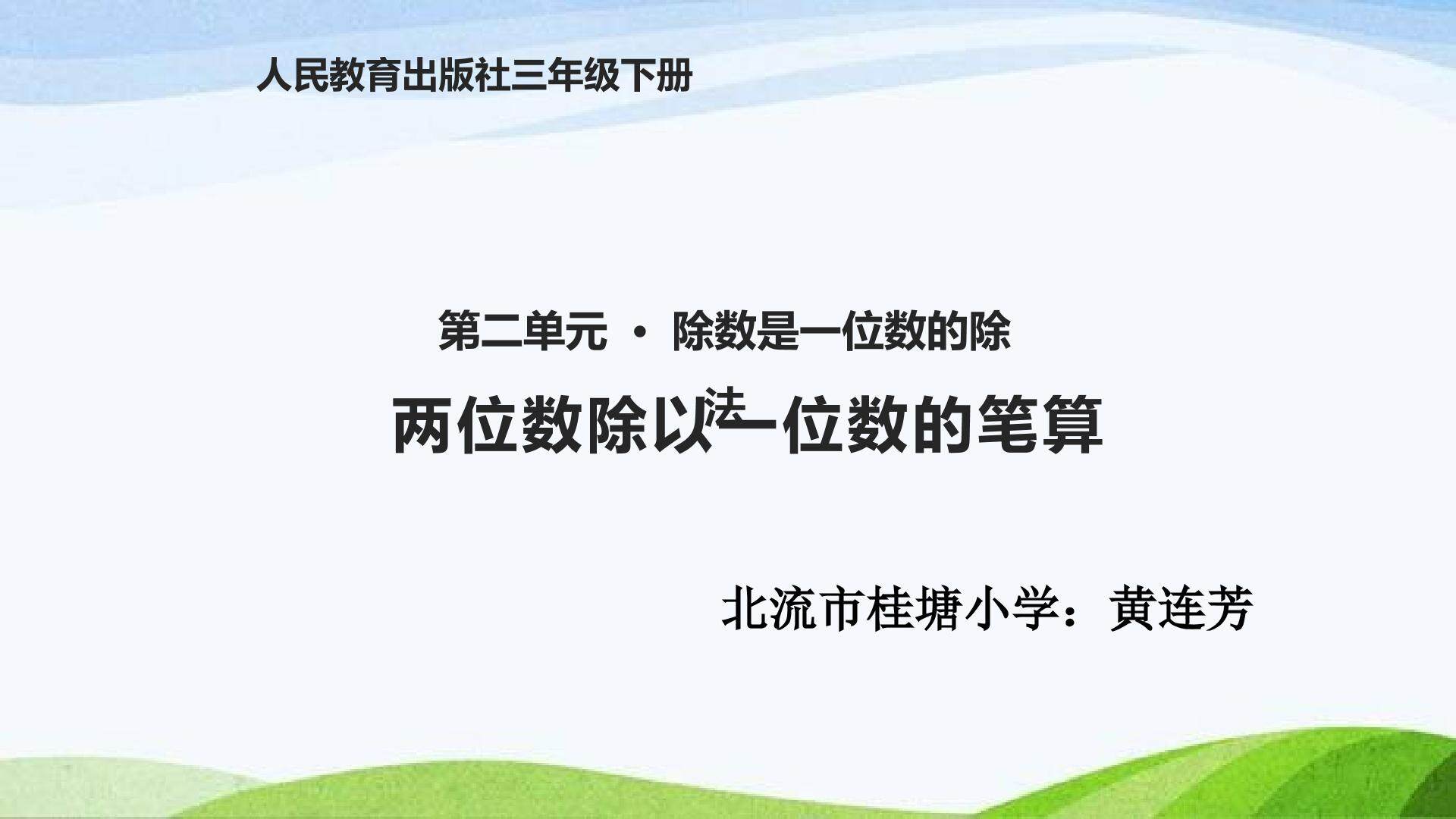 人民教育出版社三年级下册

第二单元 · 除数是一位数的除法

两位数除以一位数的笔算

北流市桂塘小学：黄连芳